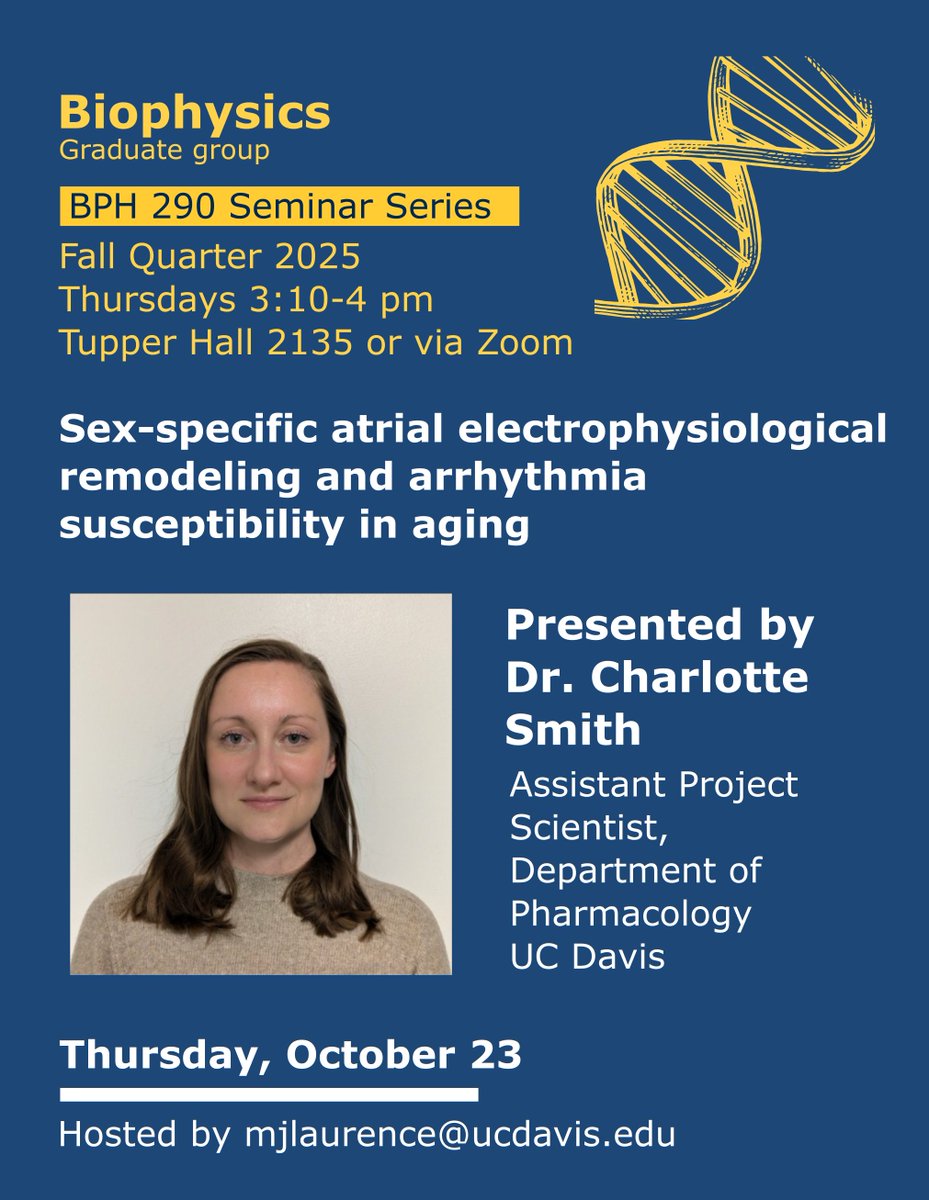 Biophysics
Graduate group

BPH 290 Seminar Series

Fall Quarter 2025
Thursdays 3:10-4 pm
Tupper Hall 2135 or via Zoom

Sex-specific atrial electrophysiological remodeling and arrhythmia susceptibility in aging

Presented by Dr. Charlotte Smith

Assistant Project Scientist, Department of Pharmacology UC Davis

Thursday, October 23

Hosted by mjlaurence@ucdavis.edu